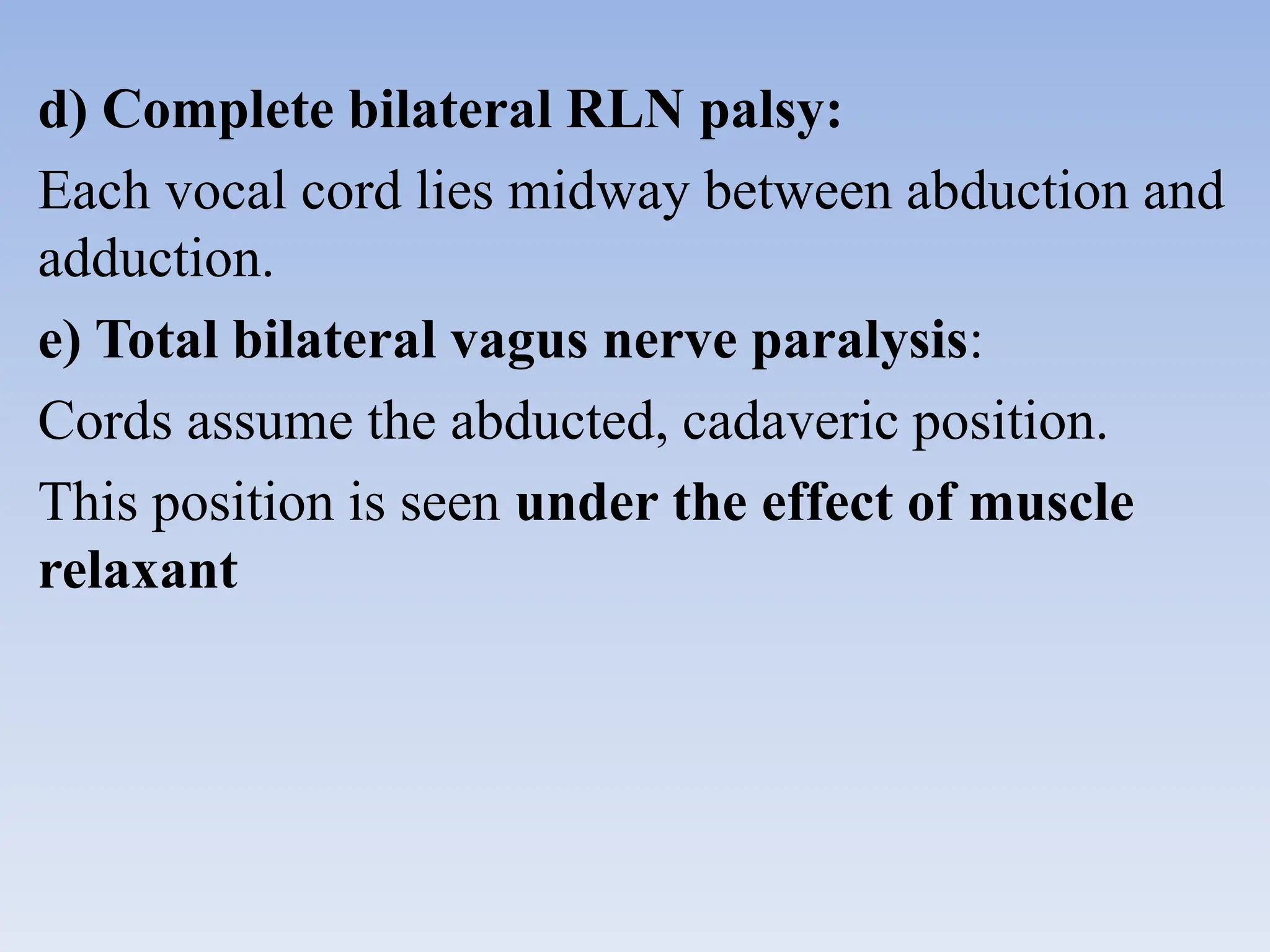 d) Complete bilateral RLN palsy:

Each vocal cord lies midway between abduction and adduction.

e) Total bilateral vagus nerve paralysis:

Cords assume the abducted, cadaveric position.

This position is seen under the effect of muscle relaxant